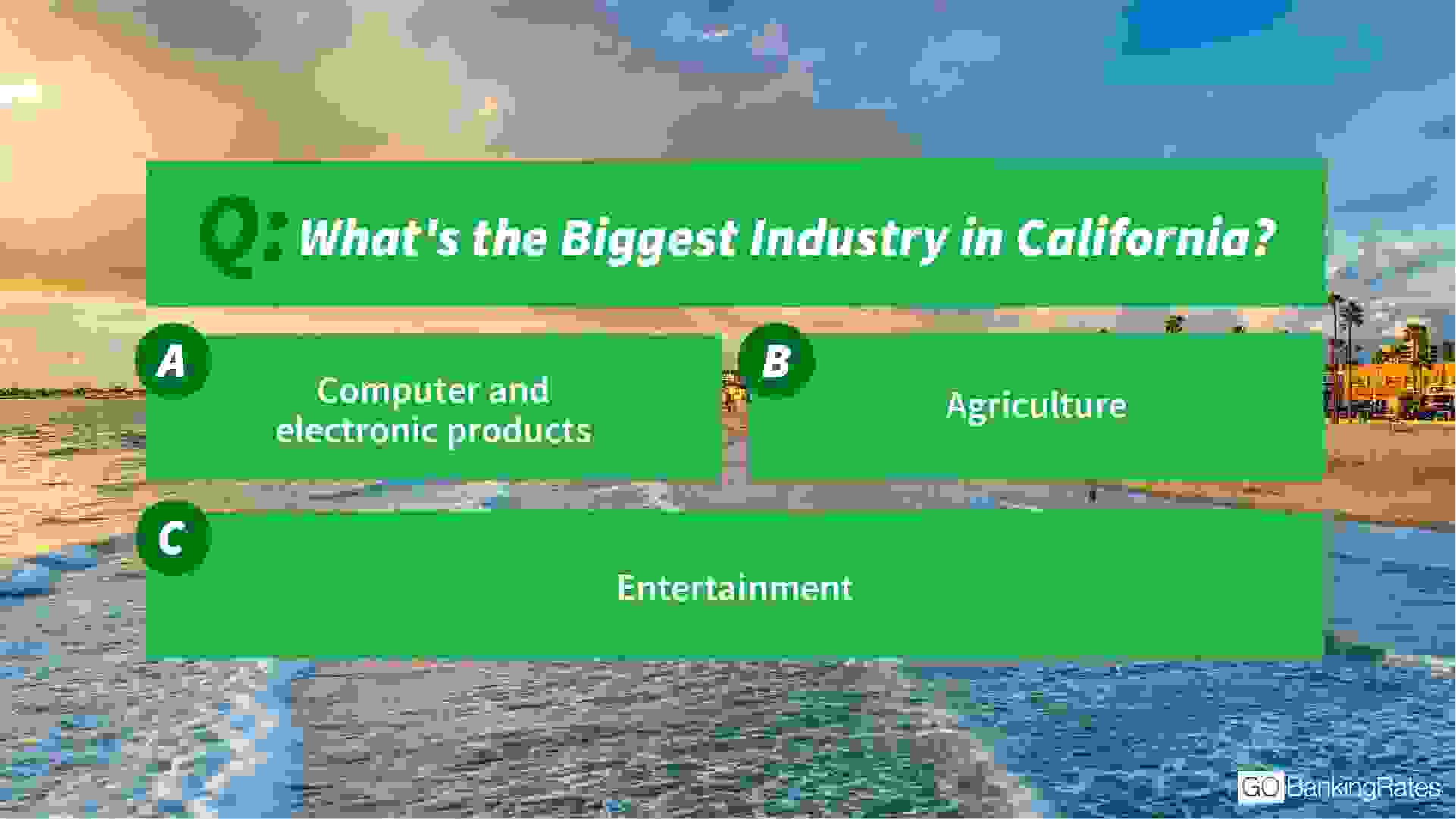 Q: What's the Biggest Industry in California?

A
Computer and electronic products

B
Agriculture

C
Entertainment

GOBankingRates